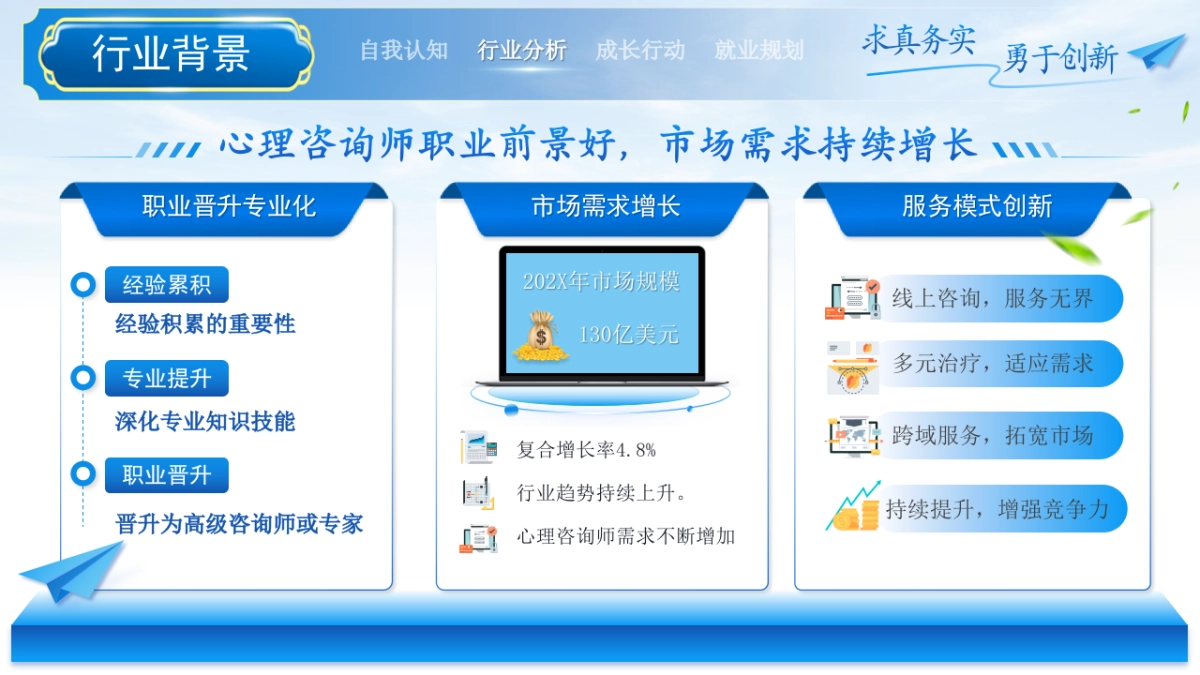 行业背景

自我认知 行业分析 成长行动 就业规划

求真务实 勇于创新

心理咨询师职业前景好，市场需求持续增长

职业晋升专业化

经验累积
经验积累的重要性

专业提升
深化专业知识技能

职业晋升
晋升为高级咨询师或专家

市场需求增长

202X年市场规模
130亿美元

复合增长率4.8%
行业趋势持续上升。
心理咨询师需求不断增加

服务模式创新

线上咨询，服务无界
多元治疗，适应需求
跨域服务，拓宽市场
持续提升，增强竞争力